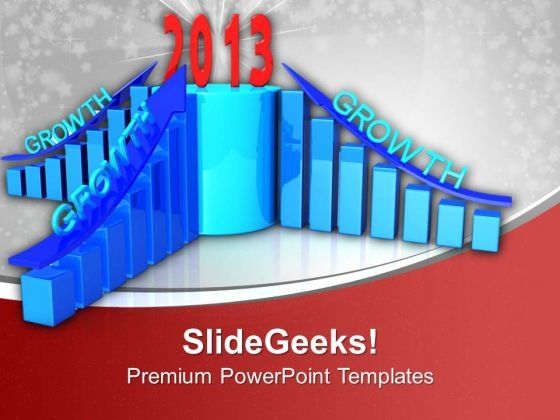 2013
GROWTH
GROWTH
GROWTH

SlideGeeks!
Premium PowerPoint Templates